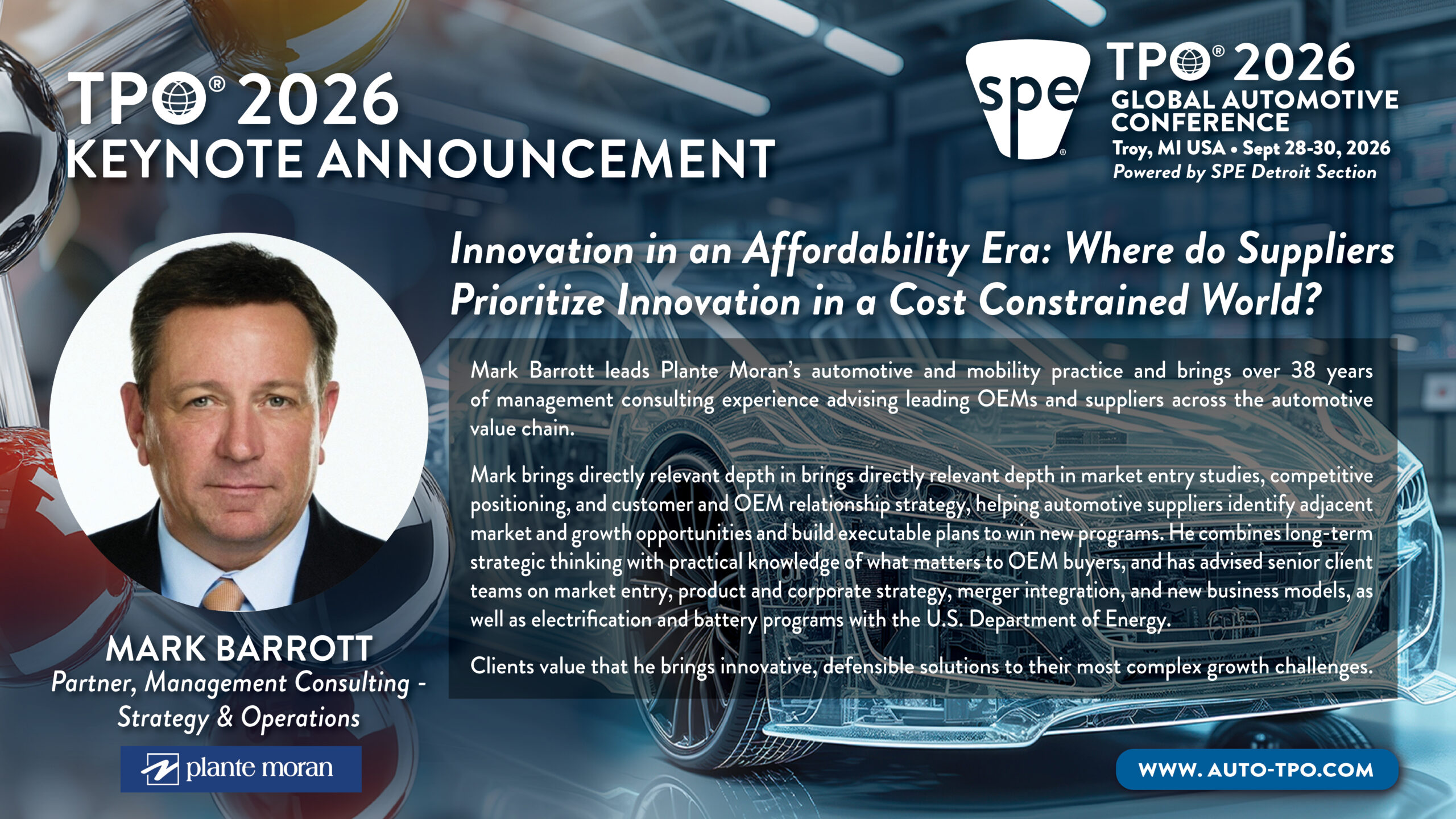 TPO® 2026
KEYNOTE ANNOUNCEMENT

spe®

TPO® 2026
GLOBAL AUTOMOTIVE CONFERENCE
Troy, MI USA • Sept 28-30, 2026
Powered by SPE Detroit Section

Innovation in an Affordability Era: Where do Suppliers Prioritize Innovation in a Cost Constrained World?

Mark Barrott leads Plante Moran's automotive and mobility practice and brings over 38 years of management consulting experience advising leading OEMs and suppliers across the automotive value chain.

Mark brings directly relevant depth in brings directly relevant depth in market entry studies, competitive positioning, and customer and OEM relationship strategy, helping automotive suppliers identify adjacent market and growth opportunities and build executable plans to win new programs. He combines long-term strategic thinking with practical knowledge of what matters to OEM buyers, and has advised senior client teams on market entry, product and corporate strategy, merger integration, and new business models, as well as electrification and battery programs with the U.S. Department of Energy.

Clients value that he brings innovative, defensible solutions to their most complex growth challenges.

MARK BARROTT
Partner, Management Consulting - Strategy & Operations

plante moran

WWW. AUTO-TPO.COM